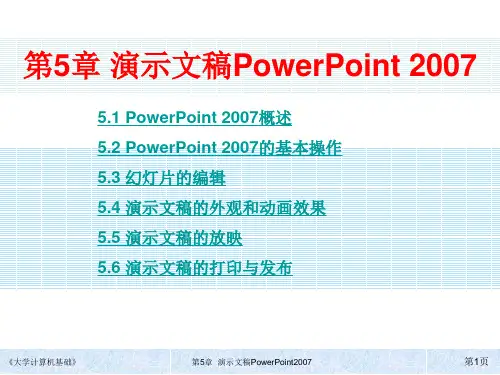 第5章 演示文稿PowerPoint 2007

5.1 PowerPoint 2007概述

5.2 PowerPoint 2007的基本操作

5.3 幻灯片的编辑

5.4 演示文稿的外观和动画效果

5.5 演示文稿的放映

5.6 演示文稿的打印与发布

《大学计算机基础》

第5章 演示文稿PowerPoint2007

第1页